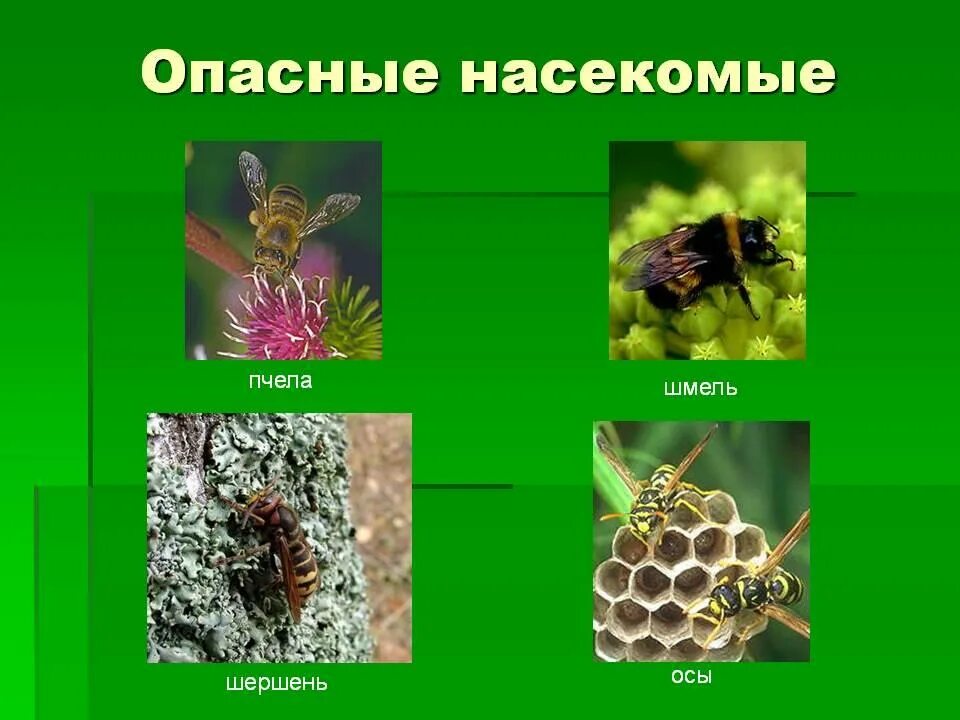 Опасные насекомые

пчела

шмель

шершень

осы